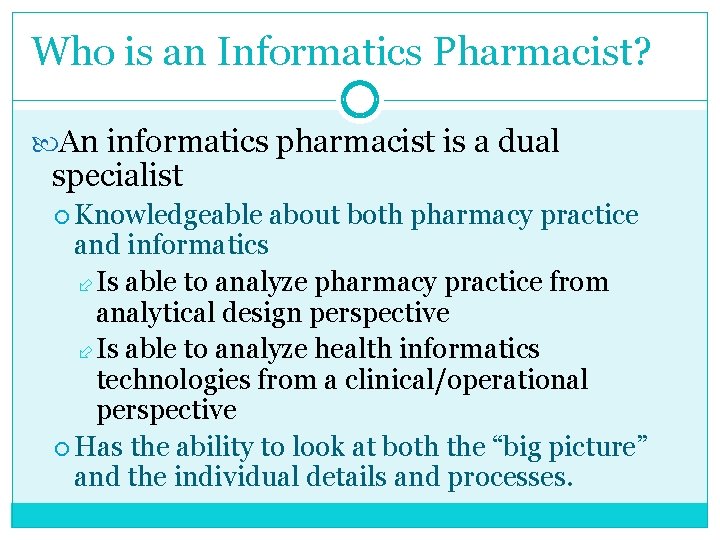 Who is an Informatics Pharmacist?

An informatics pharmacist is a dual specialist

Knowledgeable about both pharmacy practice and informatics

Is able to analyze pharmacy practice from analytical design perspective

Is able to analyze health informatics technologies from a clinical/operational perspective

Has the ability to look at both the “big picture” and the individual details and processes.